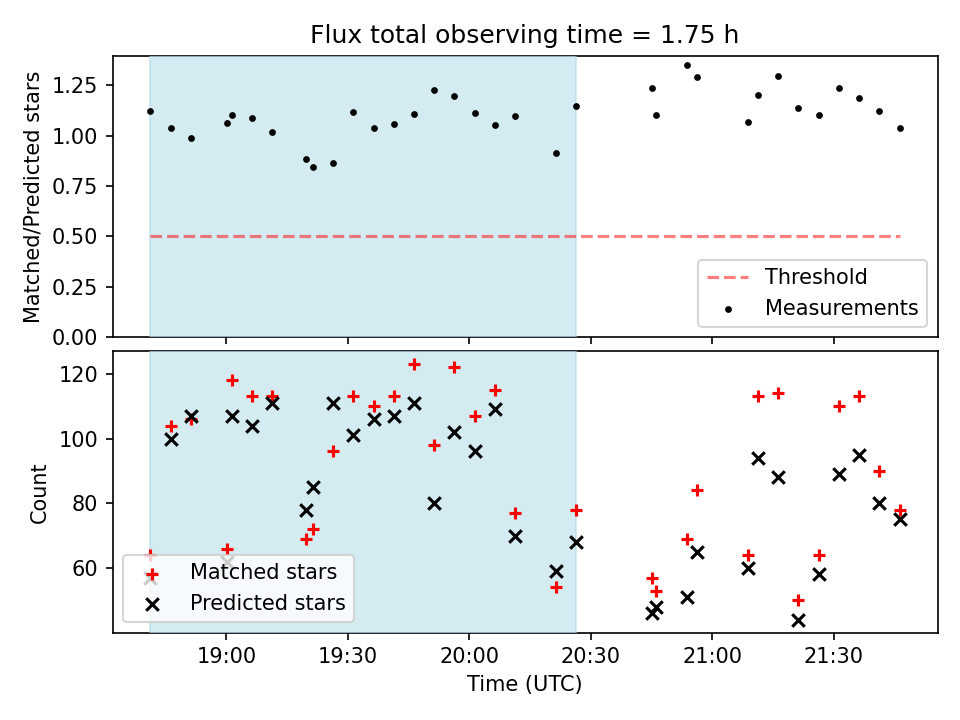 Flux total observing time = 1.75 h

Matched/Predicted stars

1.25
1.00
0.75
0.50
0.25
0.00

Threshold
Measurements

Count

120
100
80
60

Matched stars
Predicted stars

19:00
19:30
20:00
20:30
21:00
21:30

Time (UTC)